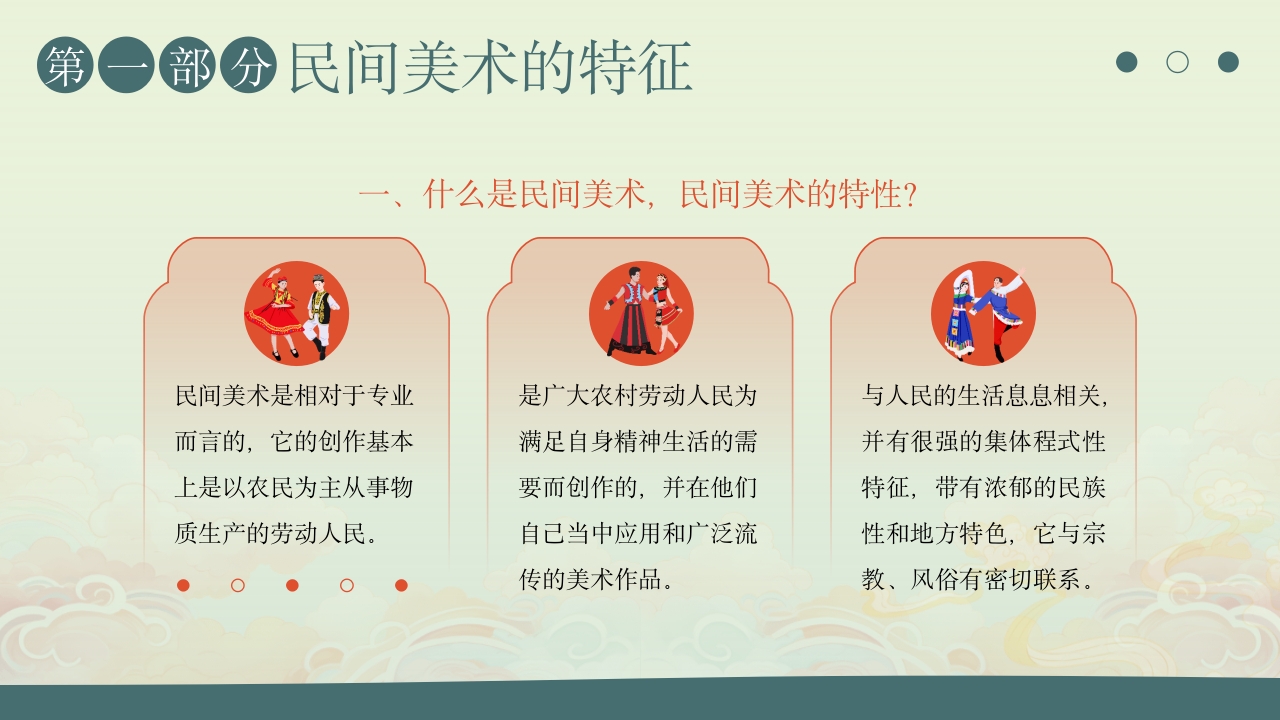 第一部分 民间美术的特征

一、什么是民间美术，民间美术的特性？

民间美术是相对于专业而言的，它的创作基本上是以农民为主从事物质生产的劳动人民。

是广大农村劳动人民为满足自身精神生活的需要而创作的，并在他们自己当中应用和广泛流传的美术作品。

与人民的生活息息相关，并有很强的集体程式性特征，带有浓郁的民族性和地方特色，它与宗教、风俗有密切联系。